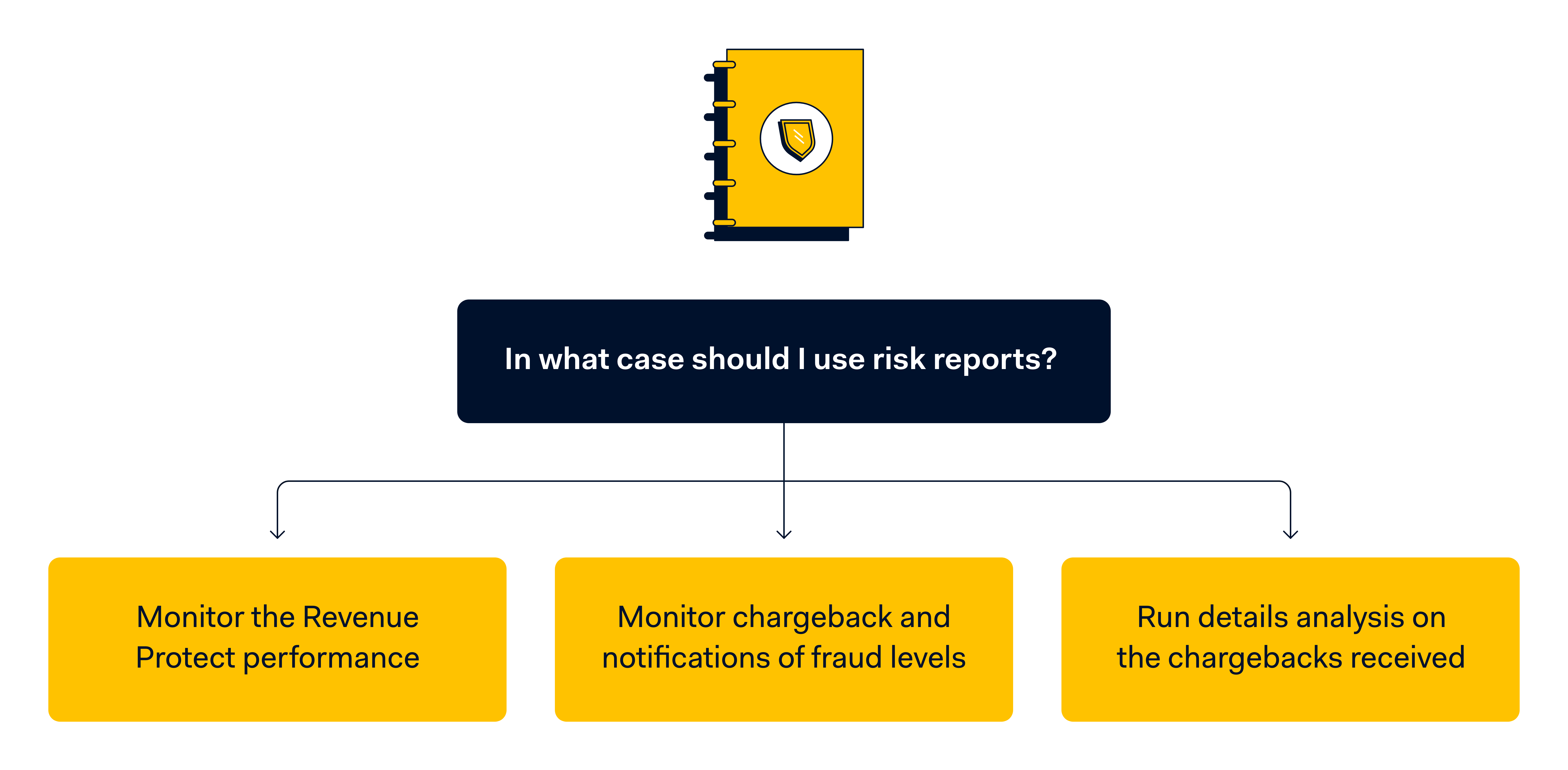 In what case should I use risk reports?

Monitor the Revenue Protect performance

Monitor chargeback and notifications of fraud levels

Run details analysis on the chargebacks received